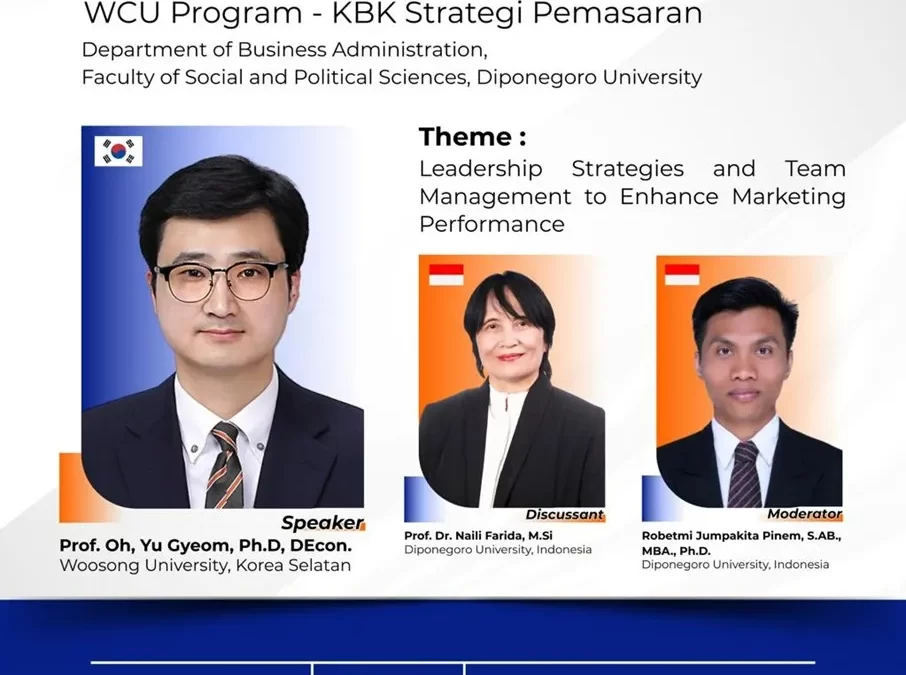 WCU Program - KBK Strategi Pemasaran
Department of Business Administration,
Faculty of Social and Political Sciences, Diponegoro University

Theme :
Leadership Strategies and Team Management to Enhance Marketing Performance

Speaker
Prof. Oh, Yu Gyeom, Ph.D, DEcon.
Woosong University, Korea Selatan

Discussant
Prof. Dr. Naili Farida, M.Si
Diponegoro University, Indonesia

Moderator
Robetmi Jumpakita Pinem, S.AB., MBA., Ph.D.
Diponegoro University, Indonesia